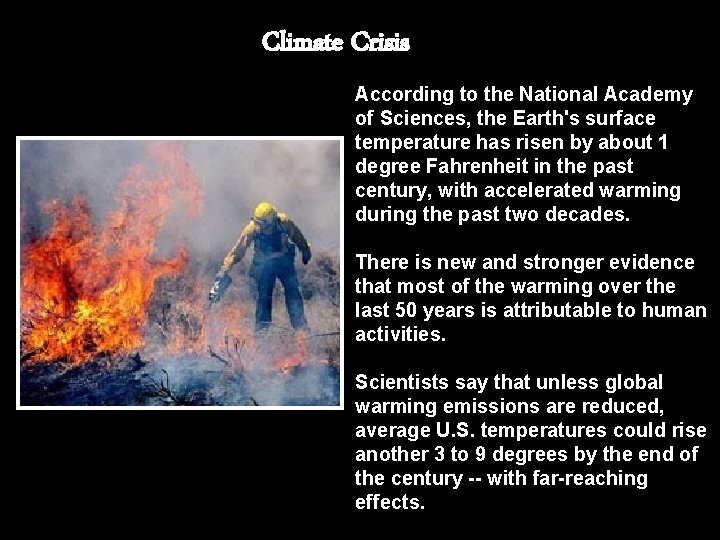 Climate Crisis

According to the National Academy of Sciences, the Earth's surface temperature has risen by about 1 degree Fahrenheit in the past century, with accelerated warming during the past two decades.

There is new and stronger evidence that most of the warming over the last 50 years is attributable to human activities.

Scientists say that unless global warming emissions are reduced, average U.S. temperatures could rise another 3 to 9 degrees by the end of the century -- with far-reaching effects.